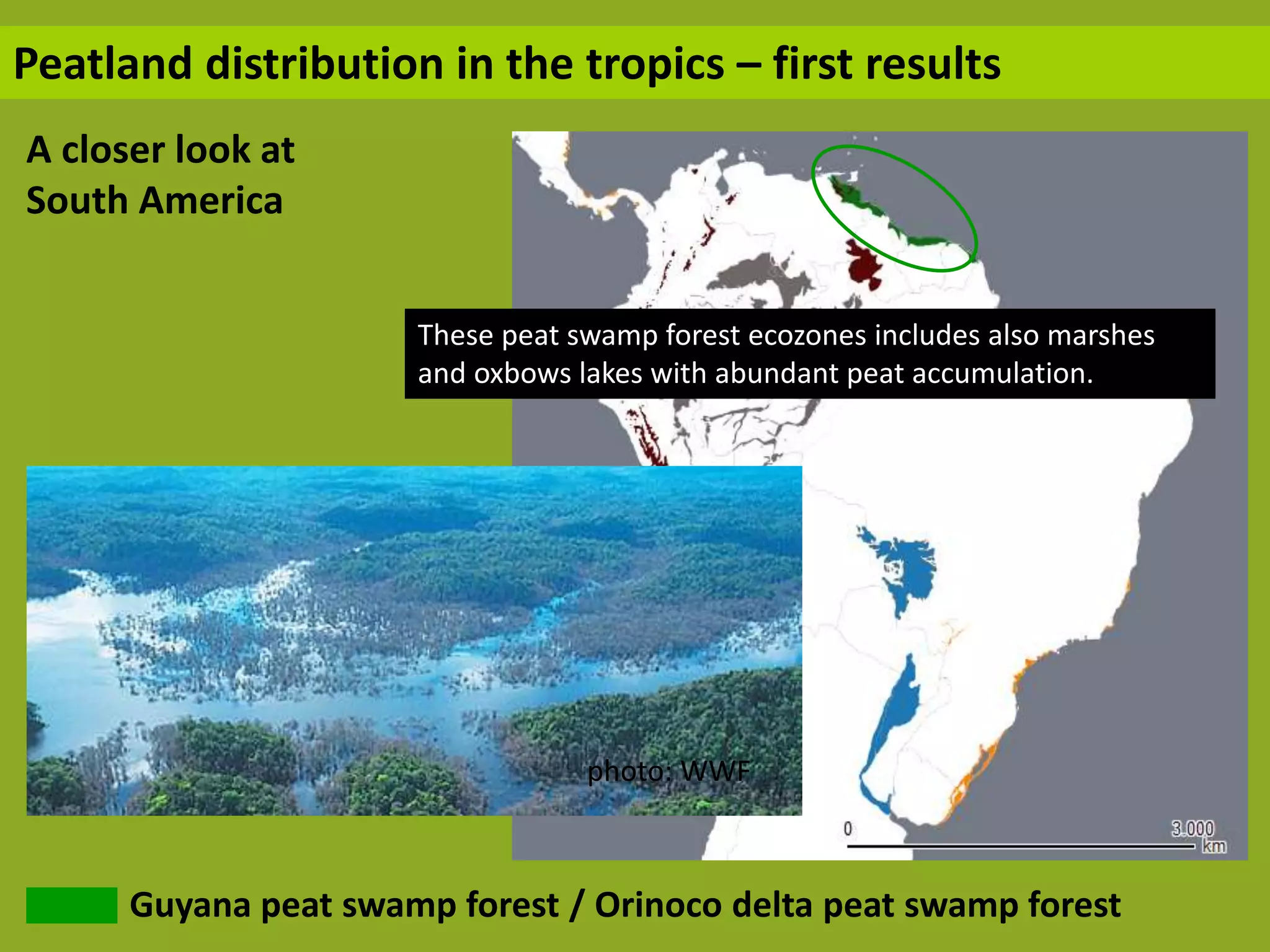 Peatland distribution in the tropics – first results

A closer look at South America

These peat swamp forest ecozones includes also marshes and oxbows lakes with abundant peat accumulation.

photo: WWF

0

3.000 km

Guyana peat swamp forest / Orinoco delta peat swamp forest